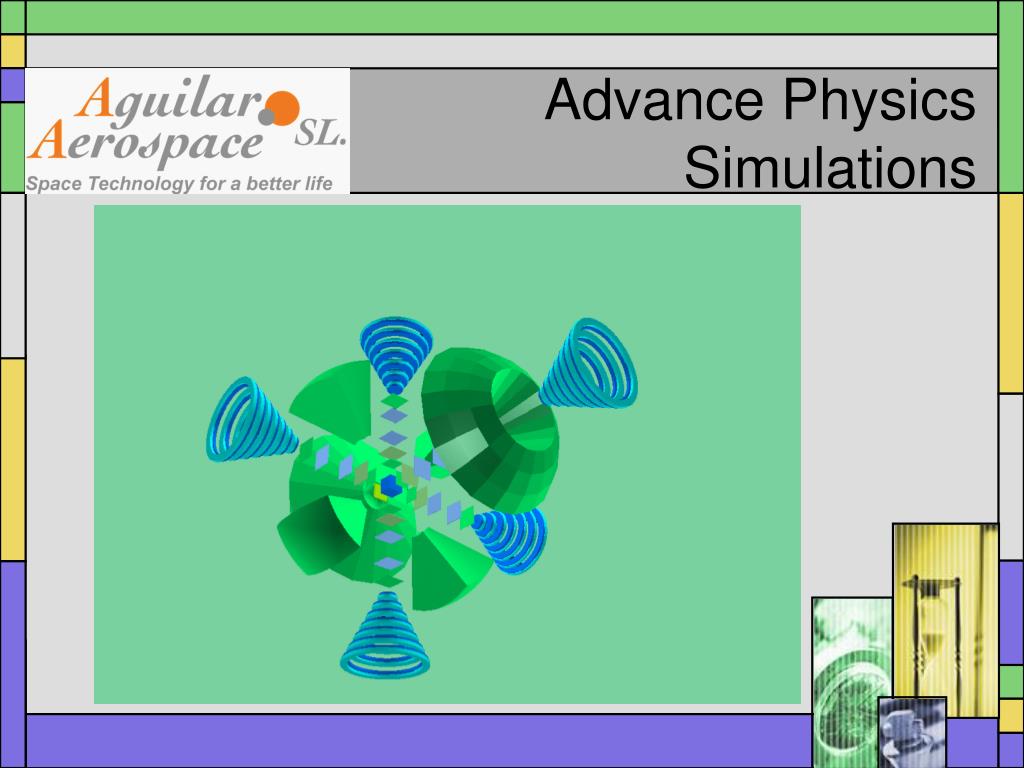 Aguilar Aerospace SL.
Space Technology for a better life

Advance Physics Simulations